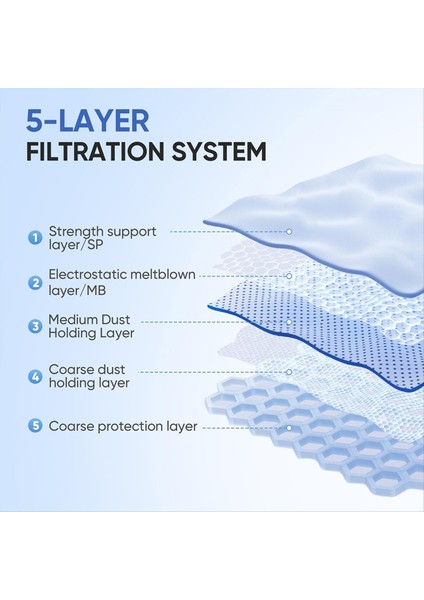 5-LAYER
FILTRATION SYSTEM

1 Strength support layer/SP

2 Electrostatic meltblown layer/MB

3 Medium Dust Holding Layer

4 Coarse dust holding layer

5 Coarse protection layer